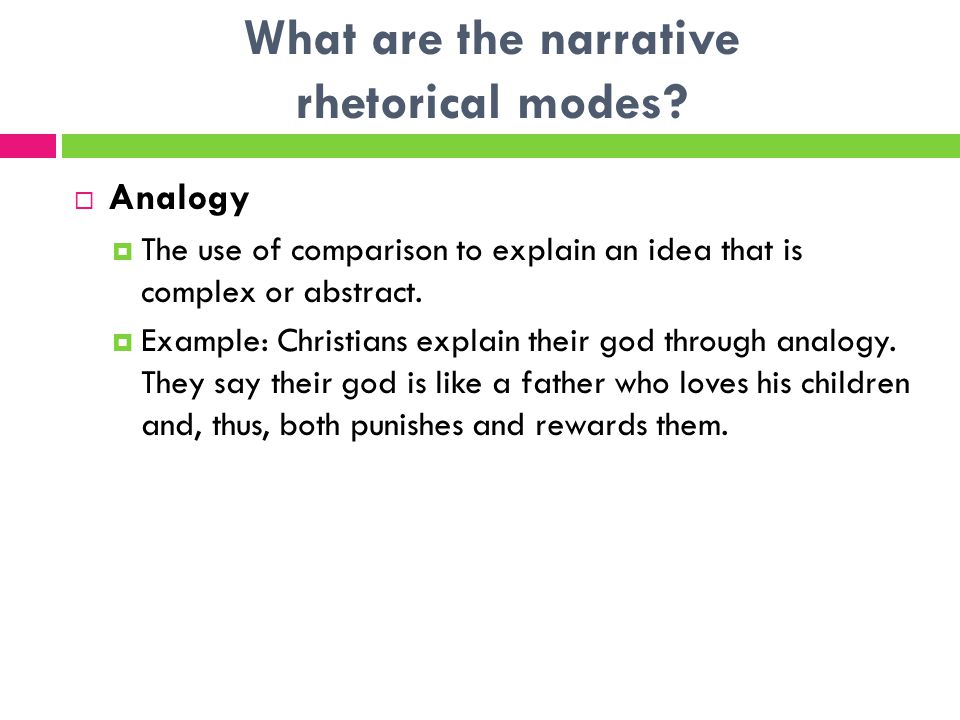 What are the narrative rhetorical modes?

Analogy

The use of comparison to explain an idea that is complex or abstract.

Example: Christians explain their god through analogy. They say their god is like a father who loves his children and, thus, both punishes and rewards them.